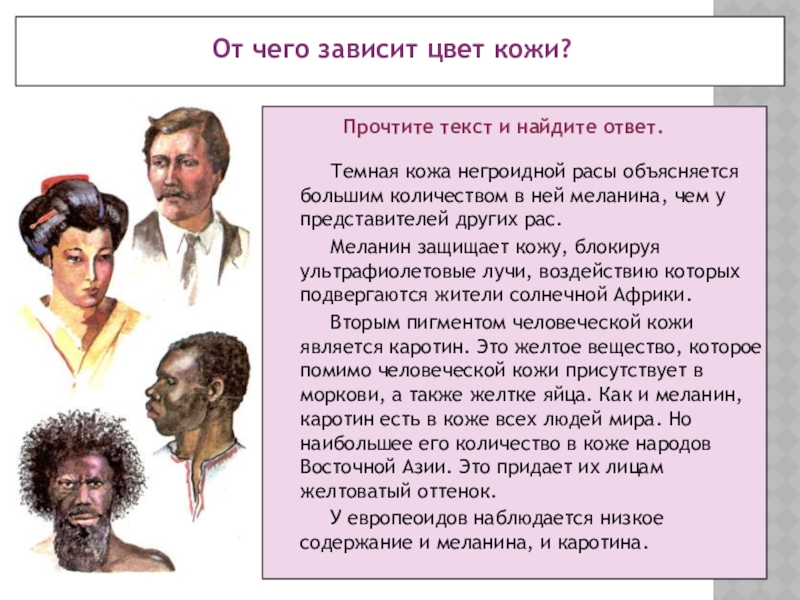 От чего зависит цвет кожи?

Прочтите текст и найдите ответ.

Темная кожа негроидной расы объясняется большим количеством в ней меланина, чем у представителей других рас.

Меланин защищает кожу, блокируя ультрафиолетовые лучи, воздействию которых подвергаются жители солнечной Африки.

Вторым пигментом человеческой кожи является каротин. Это желтое вещество, которое помимо человеческой кожи присутствует в моркови, а также желтке яйца. Как и меланин, каротин есть в коже всех людей мира. Но наибольшее его количество в коже народов Восточной Азии. Это придает их лицам желтоватый оттенок.

У европеоидов наблюдается низкое содержание и меланина, и каротина.